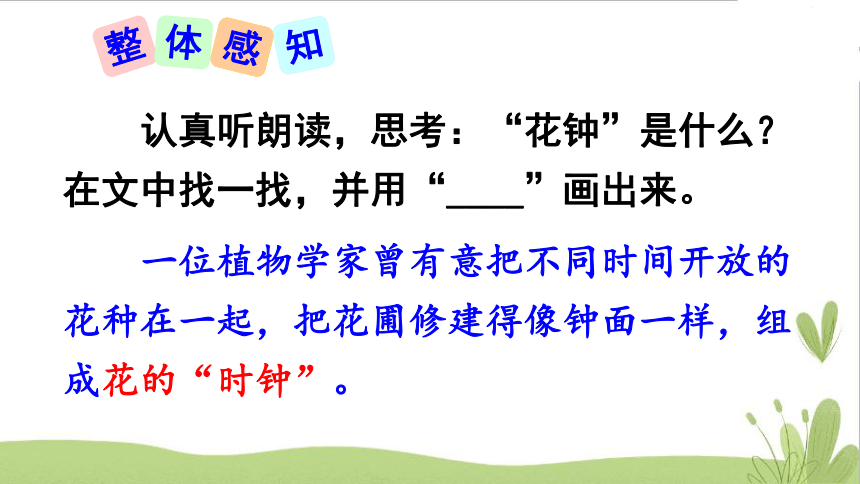 整体感知

认真听朗读，思考：“花钟”是什么？在文中找一找，并用“____”画出来。

一位植物学家曾有意把不同时间开放的花种在一起，把花圃修建得像钟面一样，组成花的“时钟”。